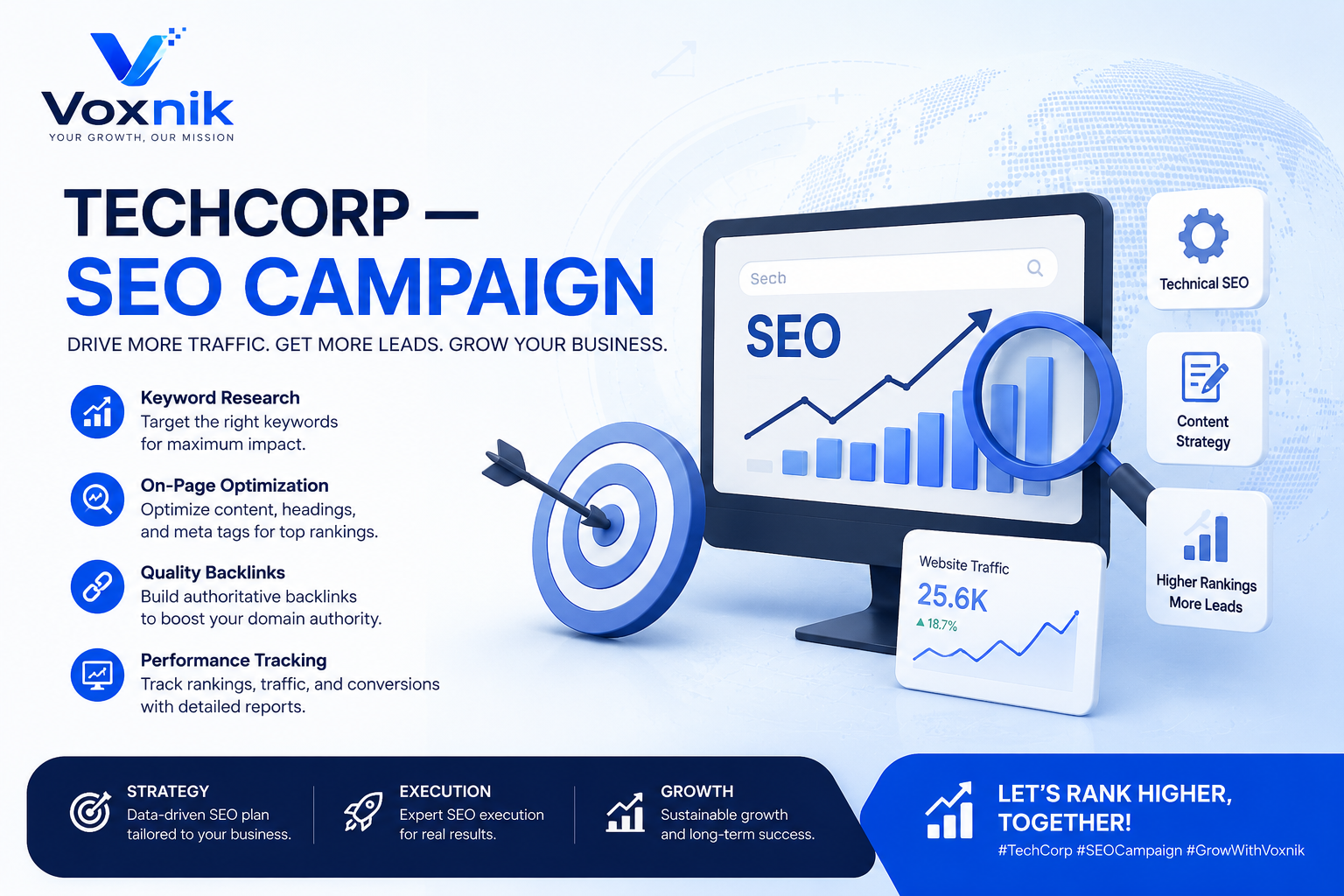 Voxnik
YOUR GROWTH, OUR MISSION

TECHCORP —
SEO CAMPAIGN

DRIVE MORE TRAFFIC. GET MORE LEADS. GROW YOUR BUSINESS.

Keyword Research
Target the right keywords for maximum impact.

On-Page Optimization
Optimize content, headings, and meta tags for top rankings.

Quality Backlinks
Build authoritative backlinks to boost your domain authority.

Performance Tracking
Track rankings, traffic, and conversions with detailed reports.

Sech

SEO

Website Traffic
25.6K
▲ 18.7%

Technical SEO

Content Strategy

Higher Rankings
More Leads

STRATEGY
Data-driven SEO plan tailored to your business.

EXECUTION
Expert SEO execution for real results.

GROWTH
Sustainable growth and long-term success.

LET'S RANK HIGHER, TOGETHER!
#TechCorp #SEOCampaign #GrowWithVoxnik